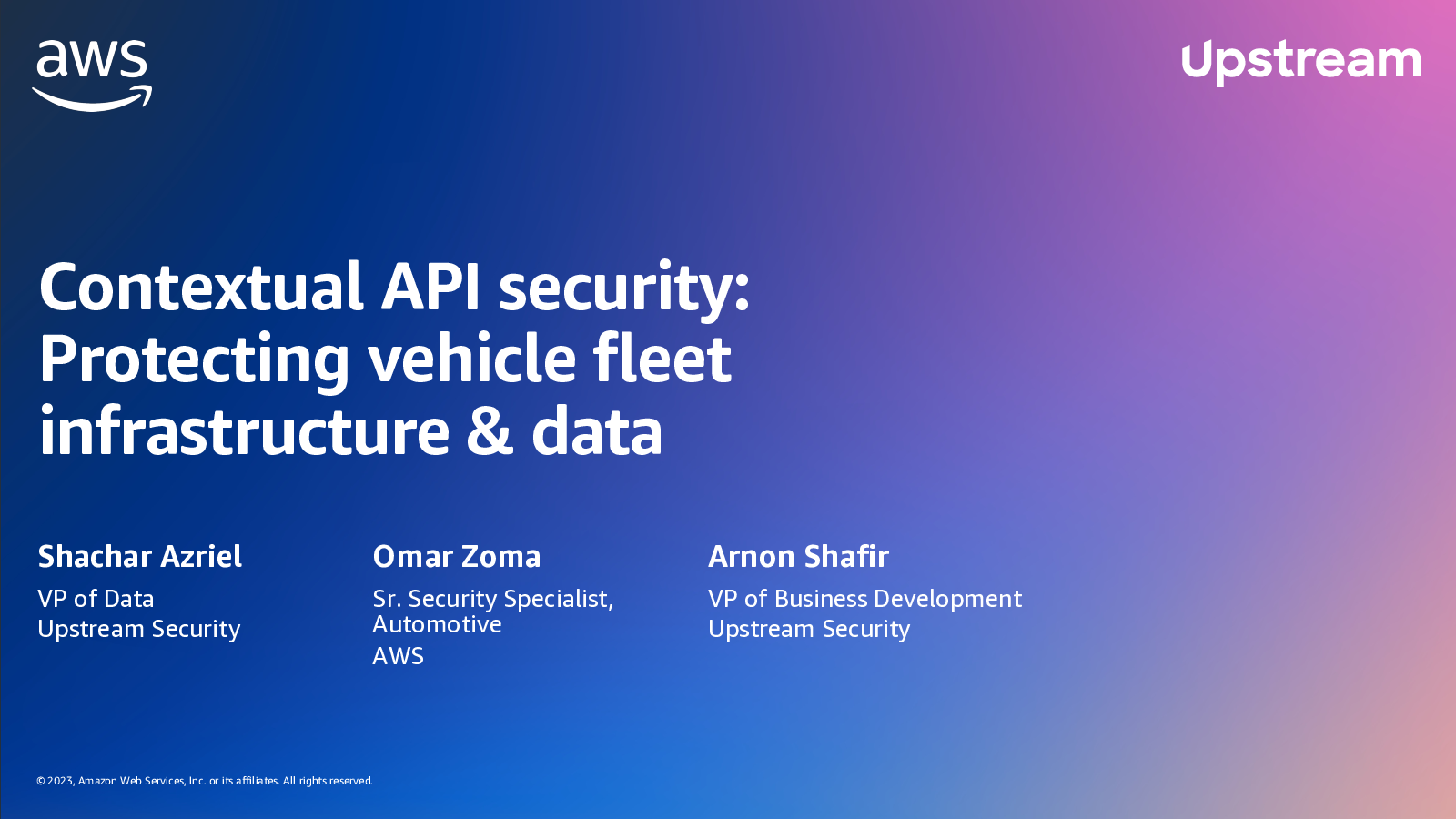 aws

Upstream

Contextual API security: Protecting vehicle fleet infrastructure & data

Shachar Azriel
VP of Data
Upstream Security

Omar Zoma
Sr. Security Specialist, Automotive
AWS

Arnon Shafir
VP of Business Development
Upstream Security

© 2023, Amazon Web Services, Inc. or its affiliates. All rights reserved.